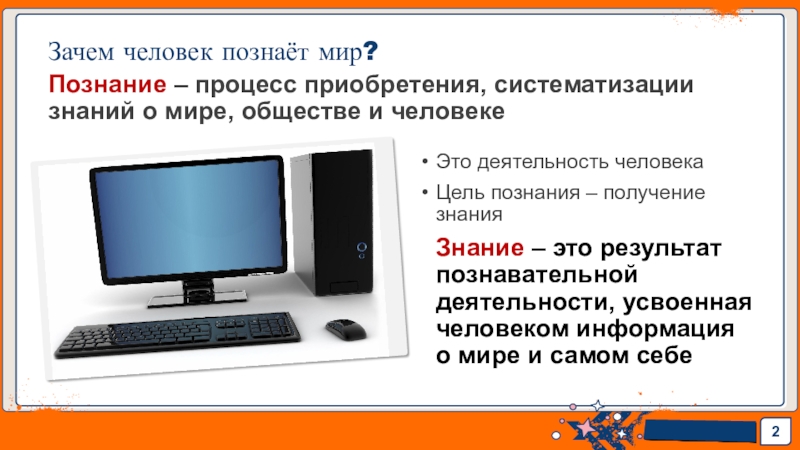 Зачем человек познаёт мир?

Познание – процесс приобретения, систематизации знаний о мире, обществе и человеке

• Это деятельность человека
• Цель познания – получение знания

Знание – это результат познавательной деятельности, усвоенная человеком информация о мире и самом себе

2